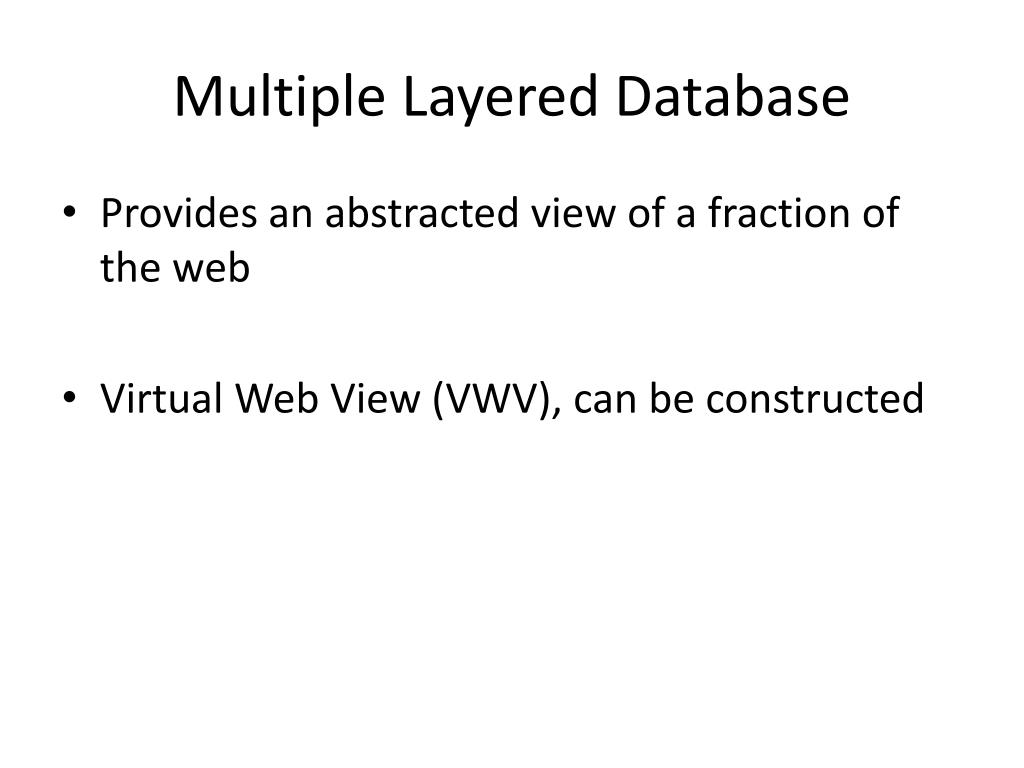 Multiple Layered Database

• Provides an abstracted view of a fraction of the web

• Virtual Web View (VWV), can be constructed